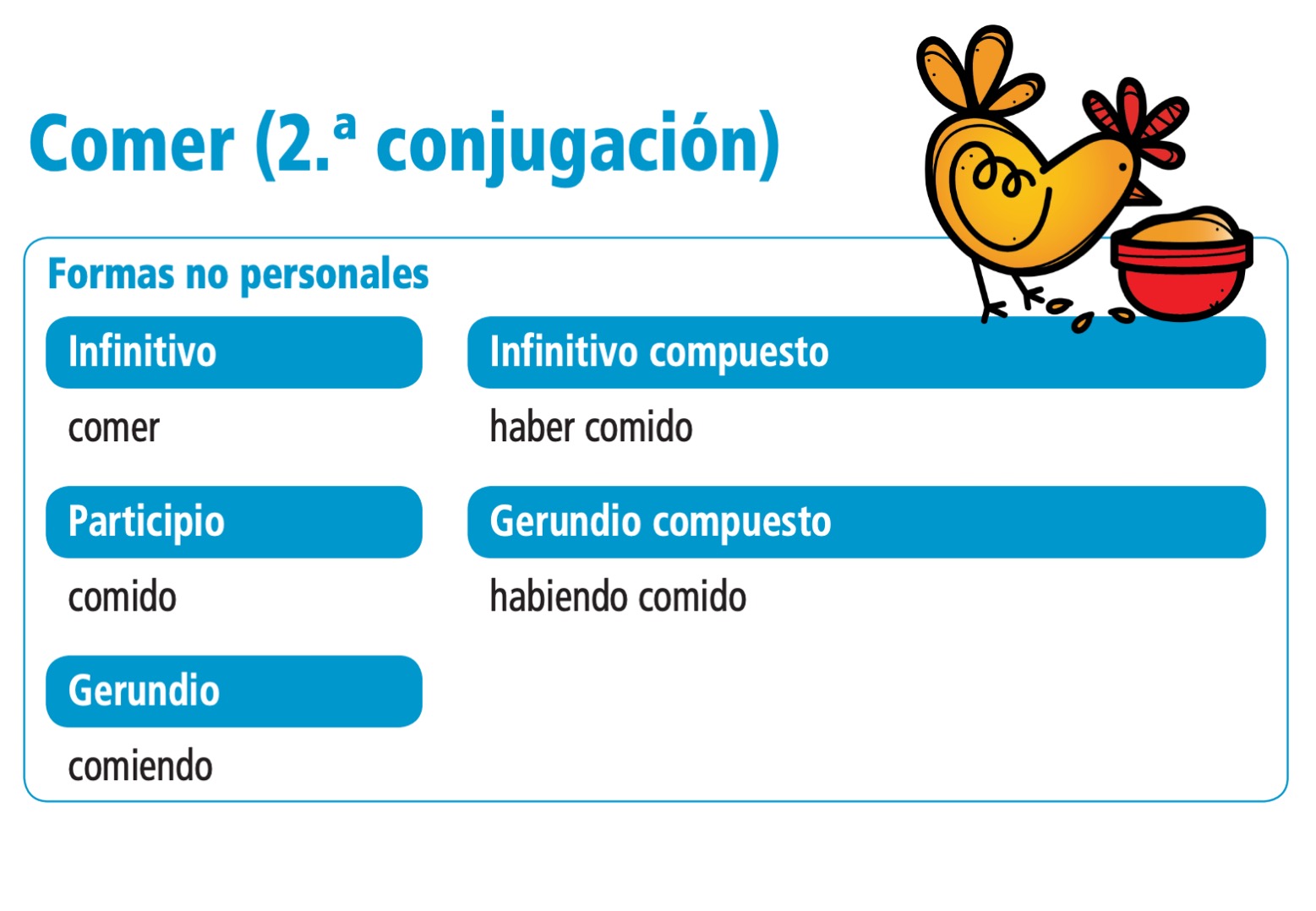 Comer (2.ª conjugación)

Formas no personales

Infinitivo
comer

Participio
comido

Gerundio
comiendo

Infinitivo compuesto
haber comido

Gerundio compuesto
habiendo comido